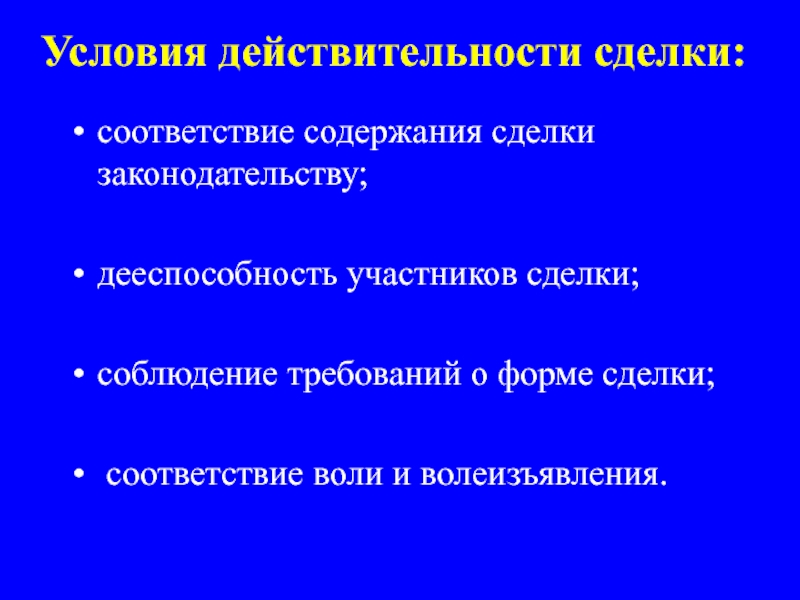 Условия действительности сделки:

• соответствие содержания сделки законодательству;

• дееспособность участников сделки;

• соблюдение требований о форме сделки;

• соответствие воли и волеизъявления.